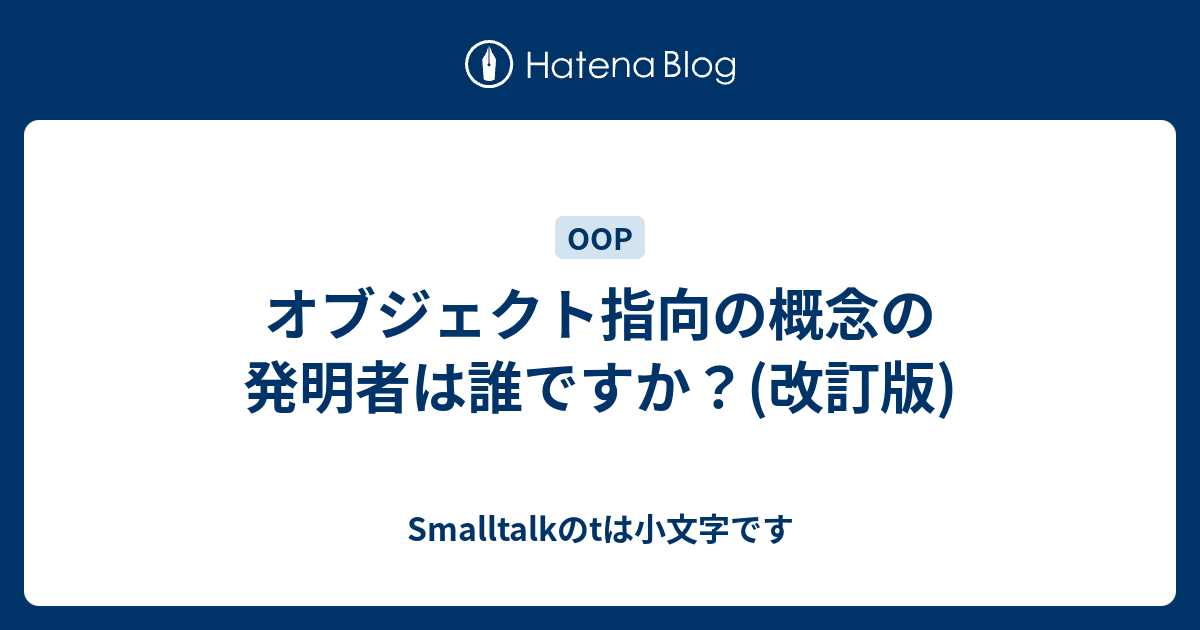 Hatena Blog

OOP

オブジェクト指向の概念の発明者は誰ですか？(改訂版)

Smalltalkのtは小文字です